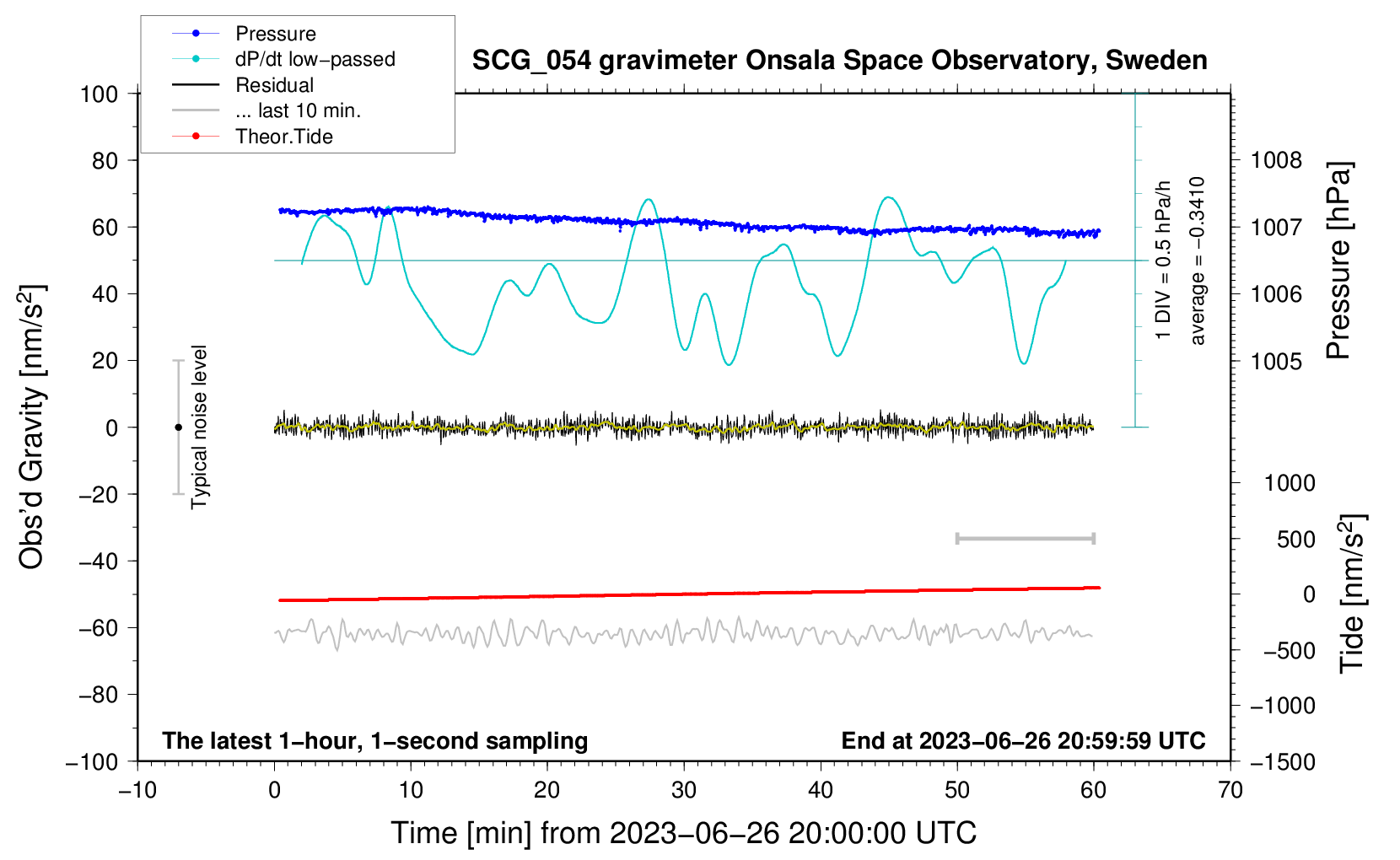 Pressure
dP/dt low−passed
Residual
... last 10 min.
Theor.Tide

SCG_054 gravimeter Onsala Space Observatory, Sweden

100
80
60
40
20
0
−20
−40
−60
−80
−100

Obs'd Gravity [nm/s$^2$]

Typical noise level

1 DIV = 0.5 hPa/h
average = −0.3410

1008
1007
1006
1005

Pressure [hPa]

1000
500
0
−500
−1000
−1500

Tide [nm/s$^2$]

The latest 1−hour, 1−second sampling

End at 2023−06−26 20:59:59 UTC

−10
0
10
20
30
40
50
60
70

Time [min] from 2023−06−26 20:00:00 UTC